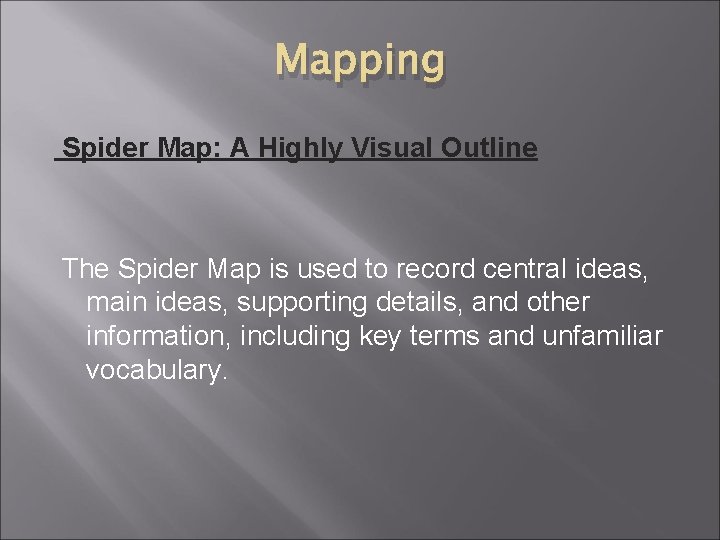 Mapping

Spider Map: A Highly Visual Outline

The Spider Map is used to record central ideas, main ideas, supporting details, and other information, including key terms and unfamiliar vocabulary.